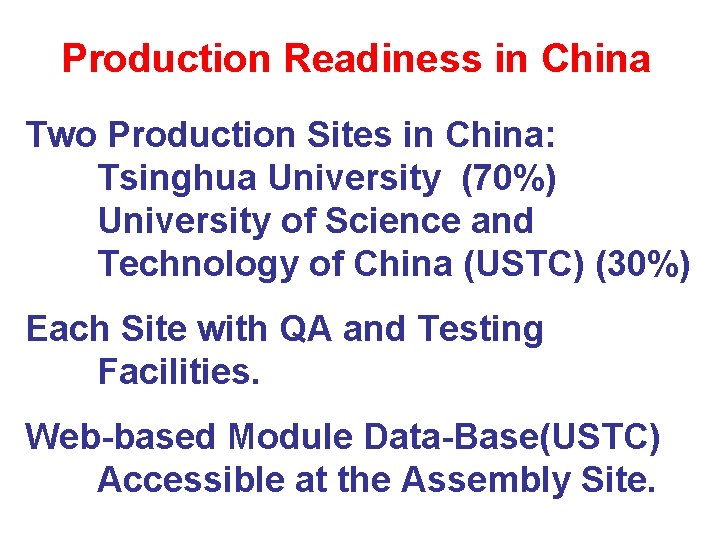 Production Readiness in China

Two Production Sites in China:
Tsinghua University (70%)
University of Science and Technology of China (USTC) (30%)

Each Site with QA and Testing Facilities.

Web-based Module Data-Base(USTC) Accessible at the Assembly Site.